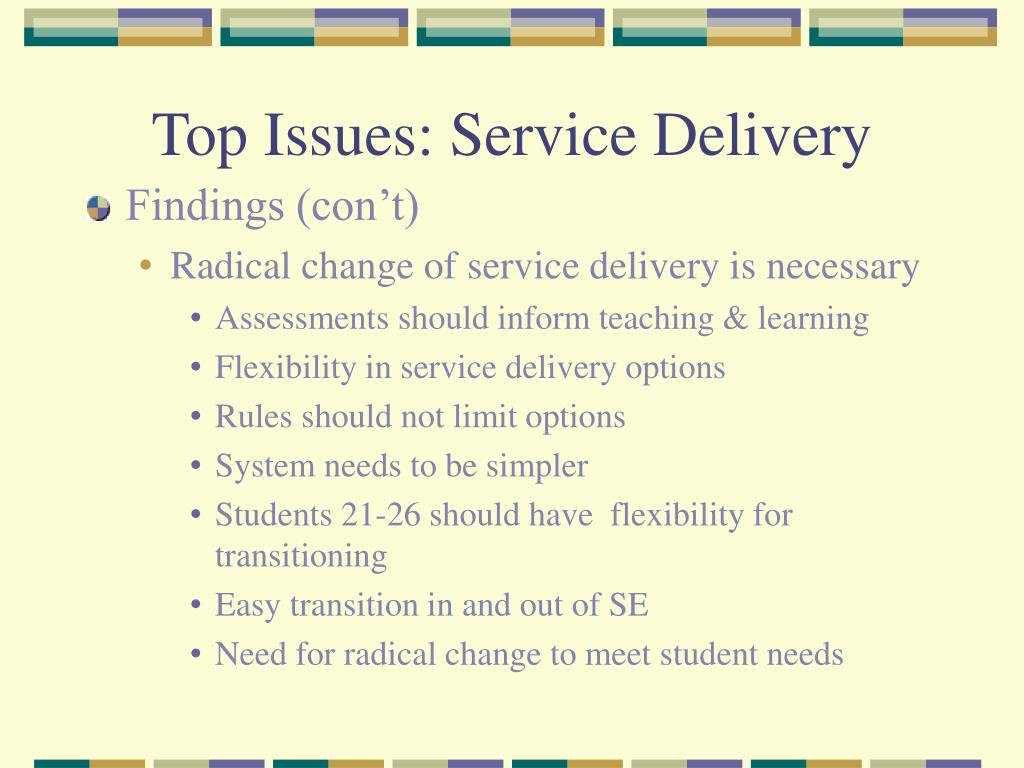 Top Issues: Service Delivery

Findings (con’t)

• Radical change of service delivery is necessary

• Assessments should inform teaching & learning
• Flexibility in service delivery options
• Rules should not limit options
• System needs to be simpler
• Students 21-26 should have flexibility for transitioning
• Easy transition in and out of SE
• Need for radical change to meet student needs